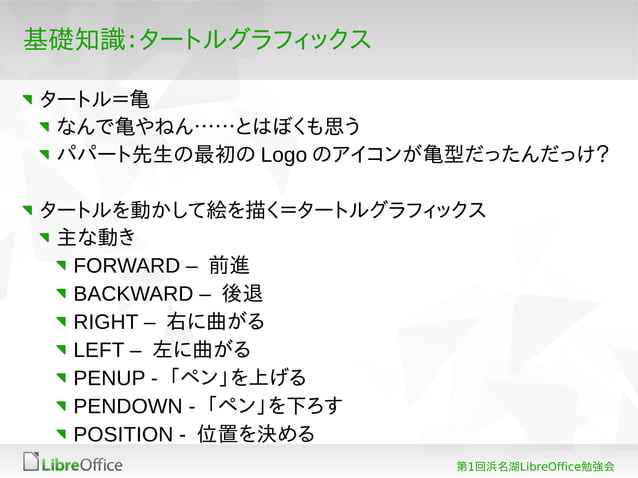 基礎知識:タートルグラフィックス

タートル=亀

なんで亀やねん……とはぼくも思う

パパート先生の最初の Logo のアイコンが亀型だったんだっけ?

タートルを動かして絵を描く=タートルグラフィックス

主な動き

FORWARD – 前進

BACKWARD – 後退

RIGHT – 右に曲がる

LEFT – 左に曲がる

PENUP - 「ペン」を上げる

PENDOWN - 「ペン」を下ろす

POSITION - 位置を決める

LibreOffice

第1回浜名湖LibreOffice勉強会